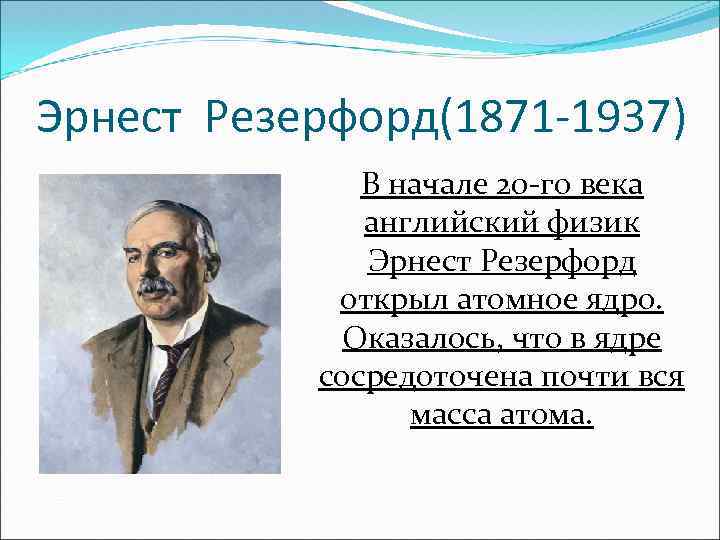 Эрнест Резерфорд(1871-1937)

В начале 20-го века английский физик Эрнест Резерфорд открыл атомное ядро. Оказалось, что в ядре сосредоточена почти вся масса атома.